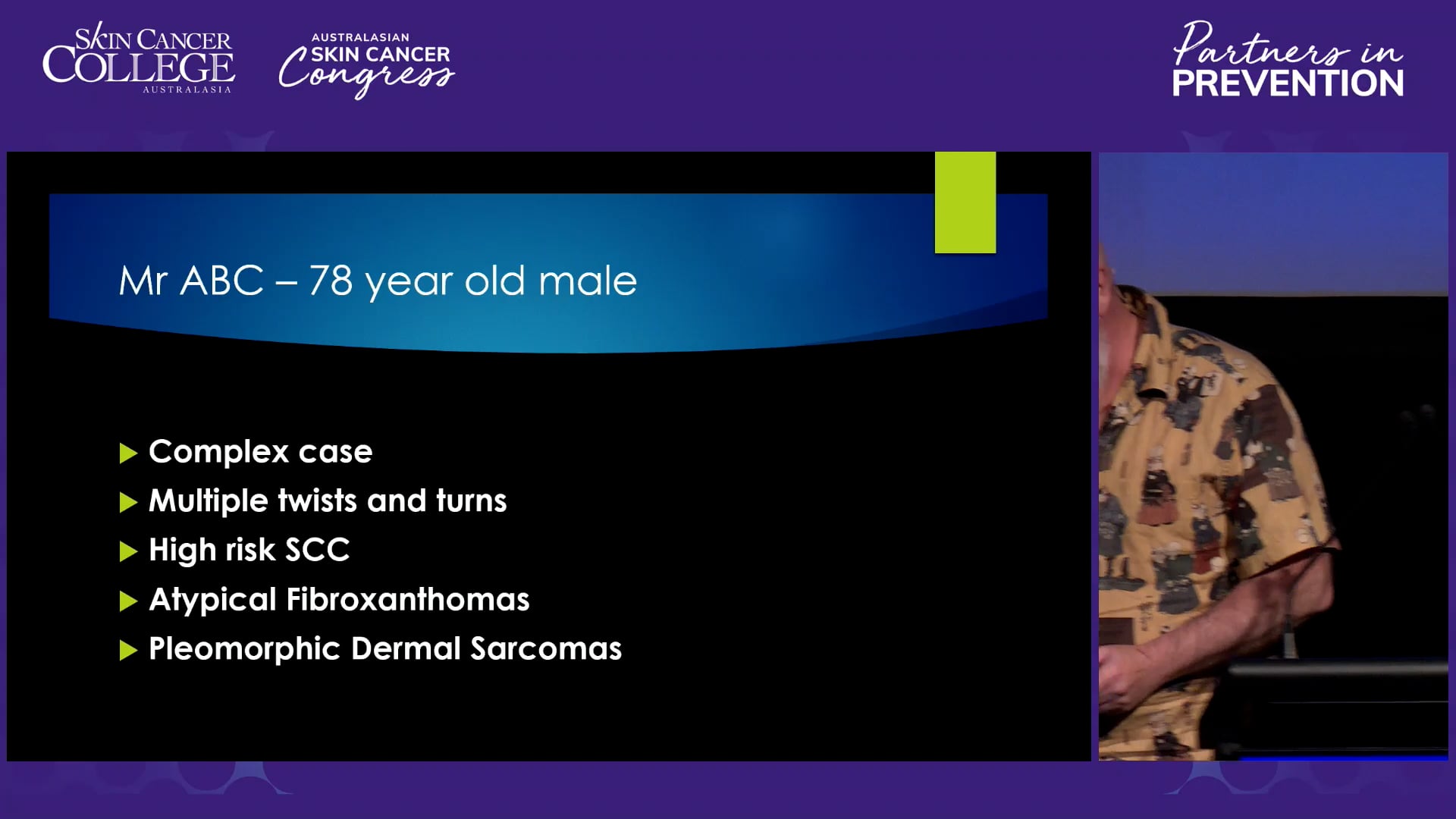 SKIN CANCER COLLEGE AUSTRALASIA

AUSTRALASIAN SKIN CANCER Congress

Partners in PREVENTION

Mr ABC – 78 year old male

Complex case
Multiple twists and turns
High risk SCC
Atypical Fibroxanthomas
Pleomorphic Dermal Sarcomas